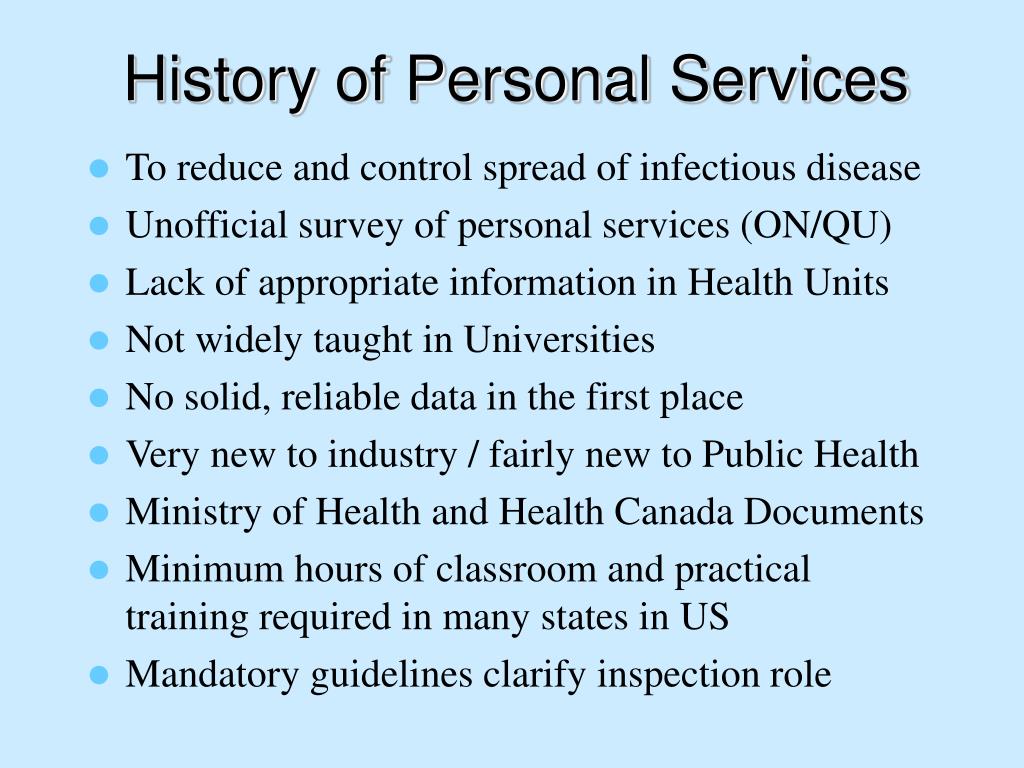 History of Personal Services

- To reduce and control spread of infectious disease
- Unofficial survey of personal services (ON/QU)
- Lack of appropriate information in Health Units
- Not widely taught in Universities
- No solid, reliable data in the first place
- Very new to industry / fairly new to Public Health
- Ministry of Health and Health Canada Documents
- Minimum hours of classroom and practical training required in many states in US
- Mandatory guidelines clarify inspection role